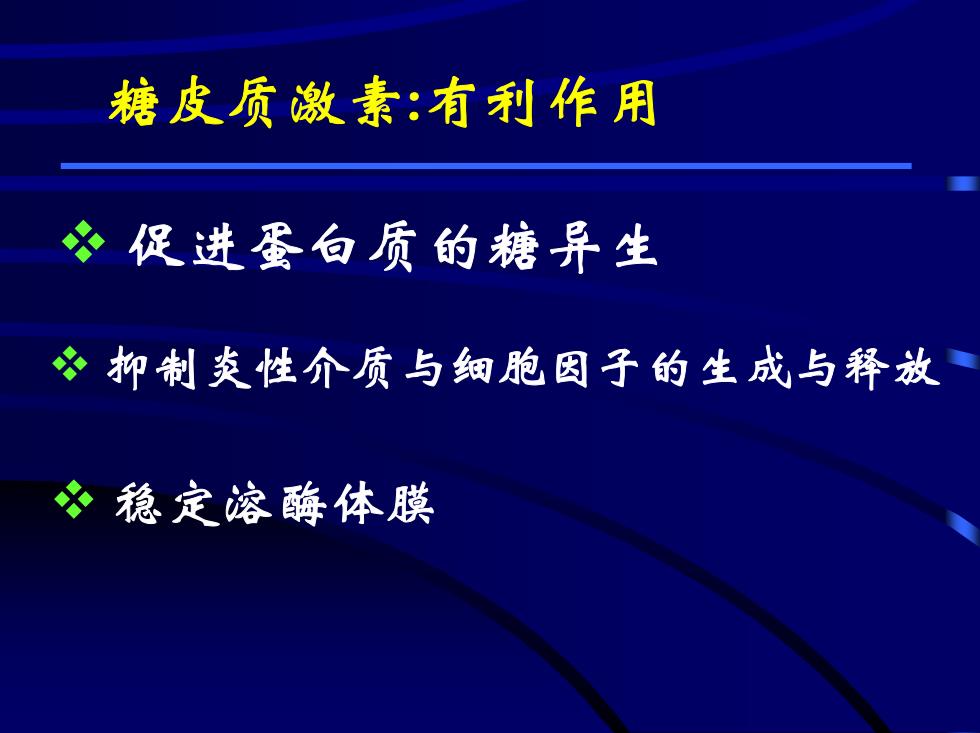 糖皮质激素:有利作用

❖ 促进蛋白质的糖异生

❖ 抑制炎性介质与细胞因子的生成与释放

❖ 稳定溶酶体膜